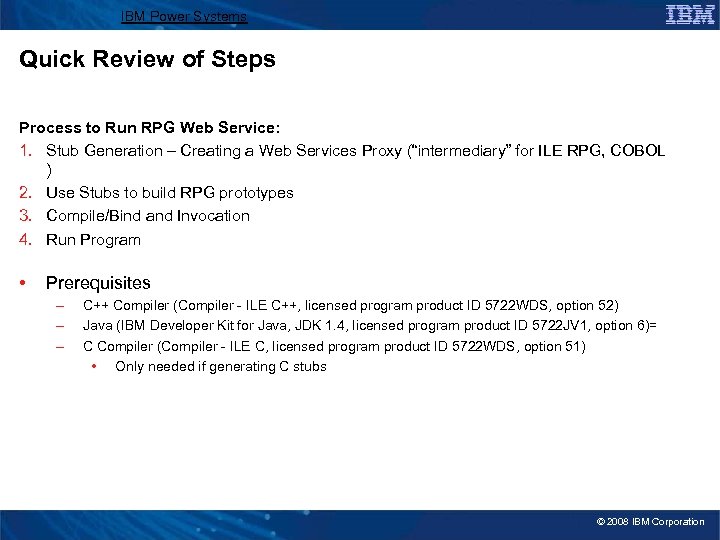 IBM Power Systems

IBM

Quick Review of Steps

Process to Run RPG Web Service:

1. Stub Generation – Creating a Web Services Proxy ("intermediary" for ILE RPG, COBOL )
2. Use Stubs to build RPG prototypes
3. Compile/Bind and Invocation
4. Run Program

• Prerequisites
– C++ Compiler (Compiler - ILE C++, licensed program product ID 5722WDS, option 52)
– Java (IBM Developer Kit for Java, JDK 1.4, licensed program product ID 5722JV1, option 6)=
– C Compiler (Compiler - ILE C, licensed program product ID 5722WDS, option 51)
• Only needed if generating C stubs

© 2008 IBM Corporation